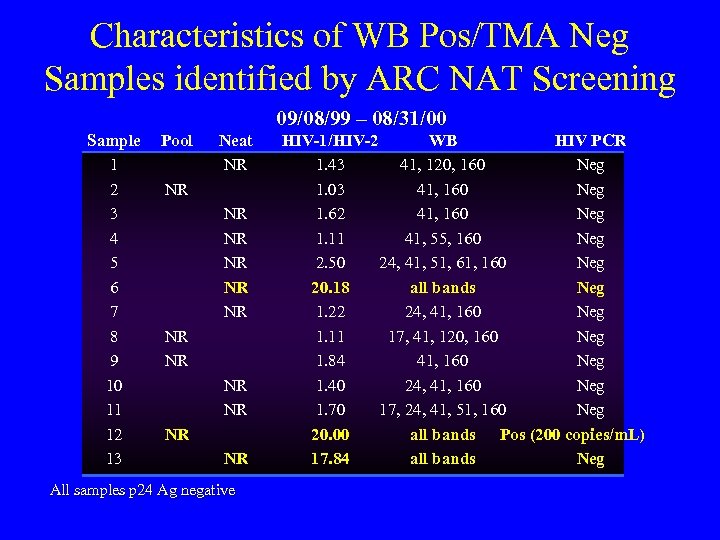 Characteristics of WB Pos/TMA Neg Samples identified by ARC NAT Screening

09/08/99 – 08/31/00

| Sample | Pool | Neat | HIV-1/HIV-2 | WB | HIV PCR |
|---|---|---|---|---|---|
| 1 | | NR | 1.43 | 41, 120, 160 | Neg |
| 2 | NR | | 1.03 | 41, 160 | Neg |
| 3 | | NR | 1.62 | 41, 160 | Neg |
| 4 | | NR | 1.11 | 41, 55, 160 | Neg |
| 5 | | NR | 2.50 | 24, 41, 51, 61, 160 | Neg |
| 6 | | NR | 20.18 | all bands | Neg |
| 7 | | NR | 1.22 | 24, 41, 160 | Neg |
| 8 | NR | | 1.11 | 17, 41, 120, 160 | Neg |
| 9 | NR | | 1.84 | 41, 160 | Neg |
| 10 | | NR | 1.40 | 24, 41, 160 | Neg |
| 11 | | NR | 1.70 | 17, 24, 41, 51, 160 | Neg |
| 12 | NR | | 20.00 | all bands | Pos (200 copies/mL) |
| 13 | | NR | 17.84 | all bands | Neg |

All samples p24 Ag negative